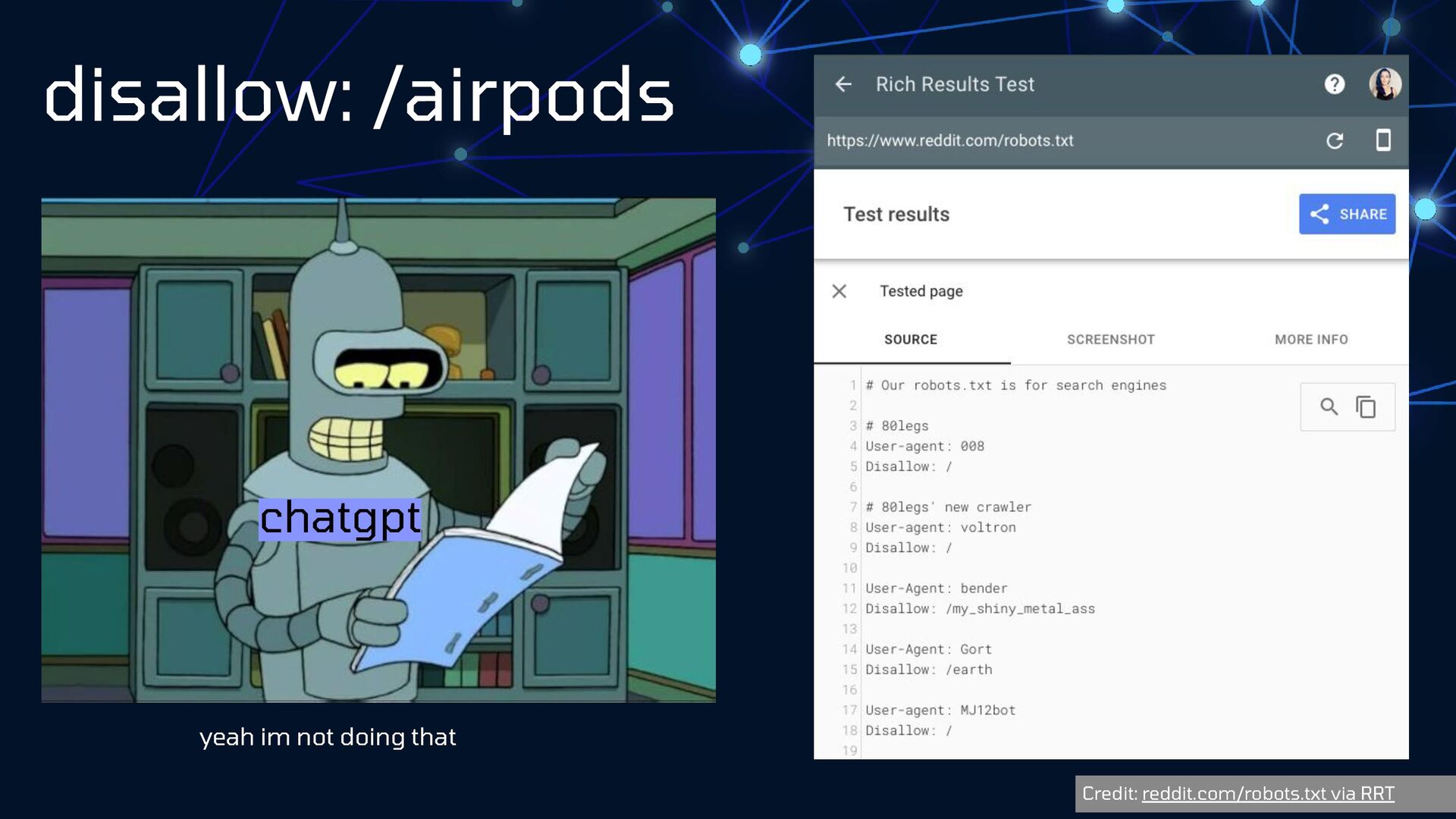 disallow: /airpods

chatgpt

yeah im not doing that

Rich Results Test

https://www.reddit.com/robots.txt

Test results

SHARE

Tested page

SOURCE SCREENSHOT MORE INFO

1 # Our robots.txt is for search engines
2
3 # 80legs
4 User-agent: 008
5 Disallow: /
6
7 # 80legs' new crawler
8 User-agent: voltron
9 Disallow: /
10
11 User-Agent: bender
12 Disallow: /my_shiny_metal_ass
13
14 User-Agent: Gort
15 Disallow: /earth
16
17 User-agent: MJ12bot
18 Disallow: /
19

Credit: reddit.com/robots.txt via RRT